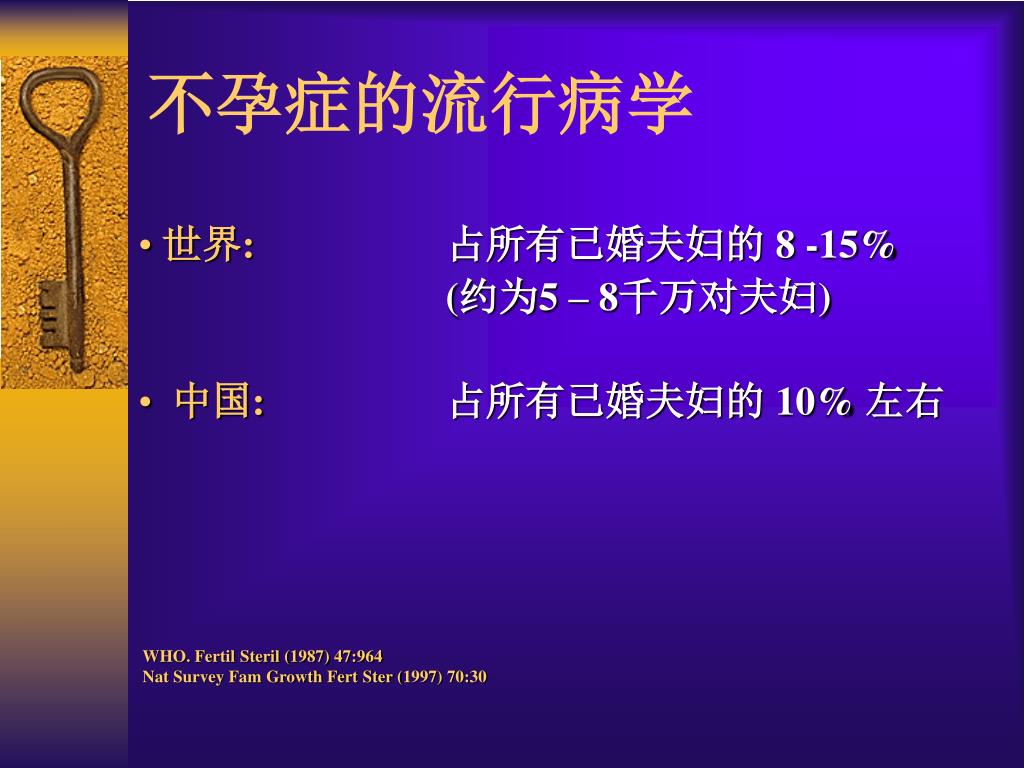 不孕症的流行病学

• 世界: 占所有已婚夫妇的 8 -15%
(约为5 – 8千万对夫妇)

• 中国: 占所有已婚夫妇的 10% 左右

WHO. Fertil Steril (1987) 47:964
Nat Survey Fam Growth Fert Ster (1997) 70:30